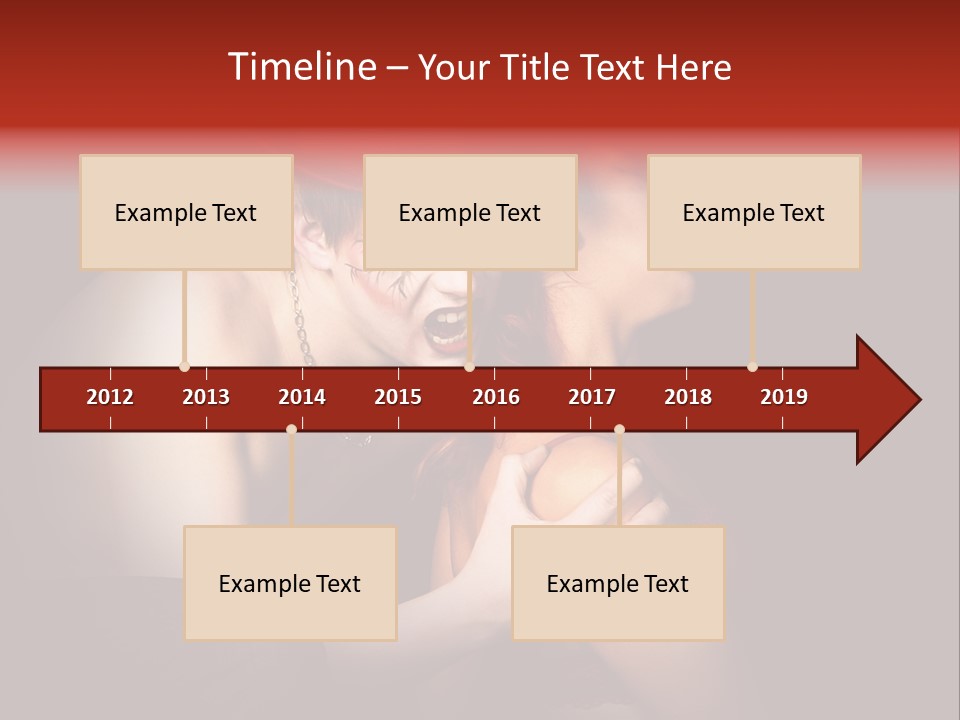 Timeline – Your Title Text Here

Example Text

Example Text

Example Text

2012 2013 2014 2015 2016 2017 2018 2019

Example Text

Example Text